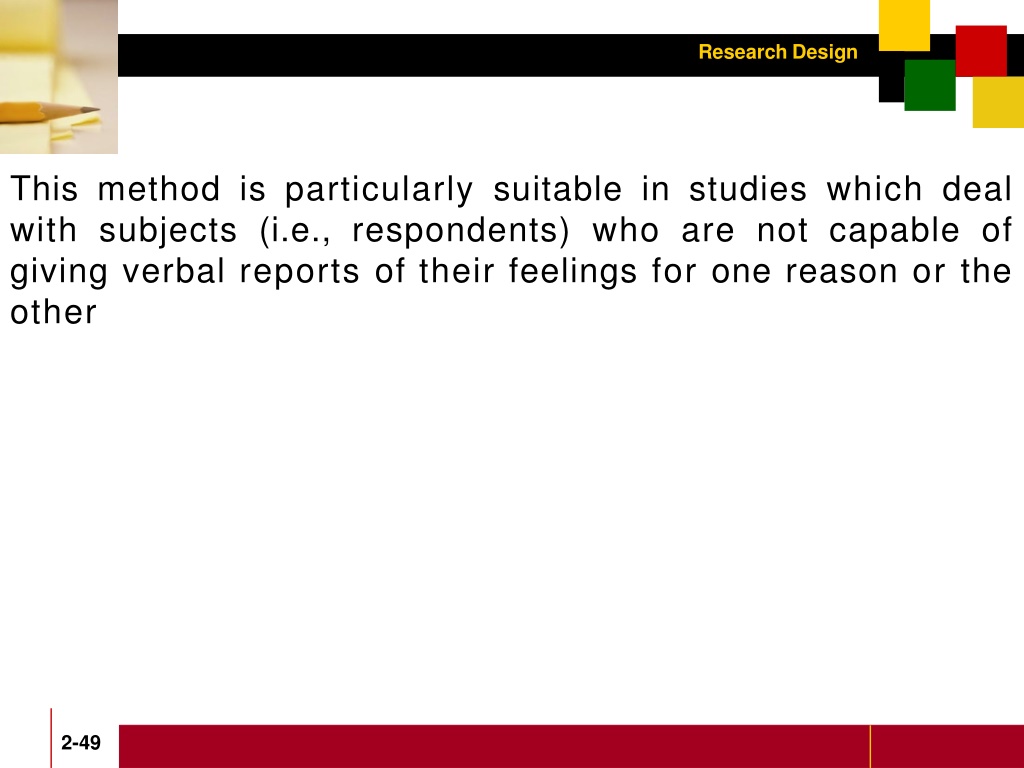 Research Design

This method is particularly suitable in studies which deal with subjects (i.e., respondents) who are not capable of giving verbal reports of their feelings for one reason or the other

2-49